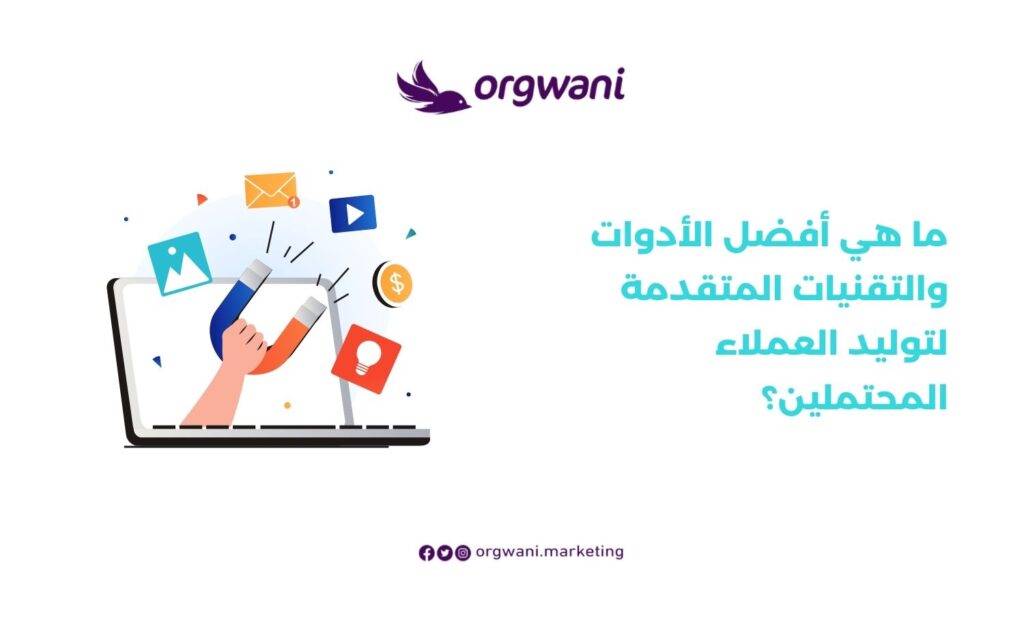 orgwani

ما هي أفضل الأدوات والتقنيات المتقدمة لتوليد العملاء المحتملين؟

1

$

orgwani.marketing